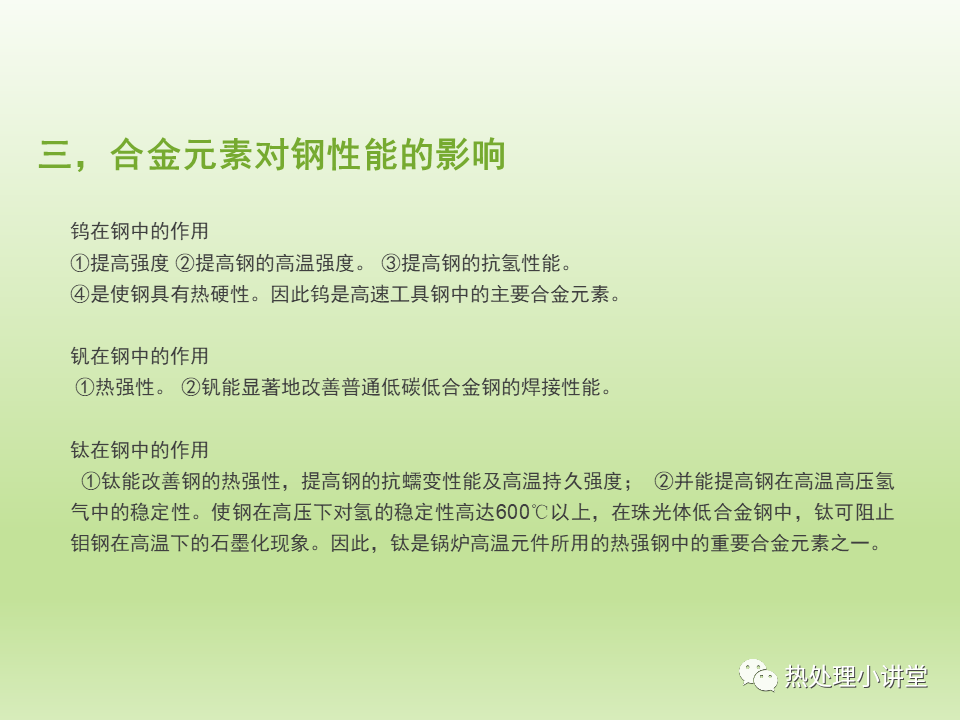 三，合金元素对钢性能的影响

钨在钢中的作用
①提高强度 ②提高钢的高温强度。 ③提高钢的抗氢性能。
④是使钢具有热硬性。因此钨是高速工具钢中的主要合金元素。

钒在钢中的作用
①热强性。 ②钒能显著地改善普通低碳低合金钢的焊接性能。

钛在钢中的作用
①钛能改善钢的热强性，提高钢的抗蠕变性能及高温持久强度； ②并能提高钢在高温高压氢气中的稳定性。使钢在高压下对氢的稳定性高达600℃以上，在珠光体低合金钢中，钛可阻止钼钢在高温下的石墨化现象。因此，钛是锅炉高温元件所用的热强钢中的重要合金元素之一。

热处理小讲堂